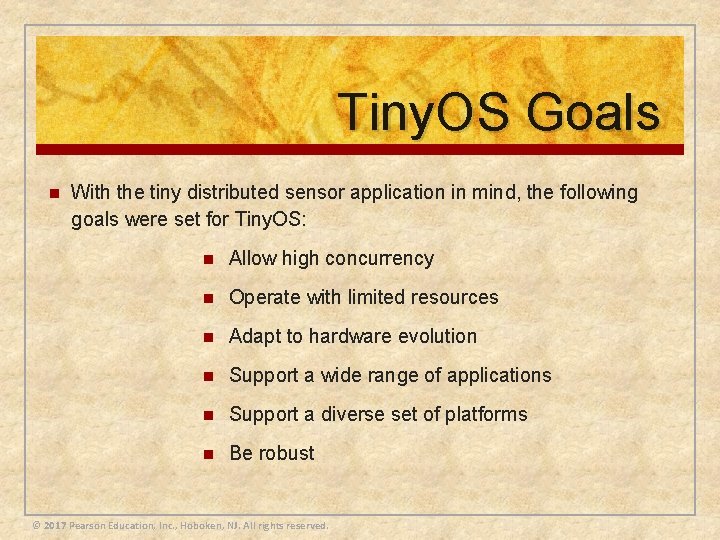 TinyOS Goals

- With the tiny distributed sensor application in mind, the following goals were set for TinyOS:
  - Allow high concurrency
  - Operate with limited resources
  - Adapt to hardware evolution
  - Support a wide range of applications
  - Support a diverse set of platforms
  - Be robust

© 2017 Pearson Education, Inc., Hoboken, NJ. All rights reserved.